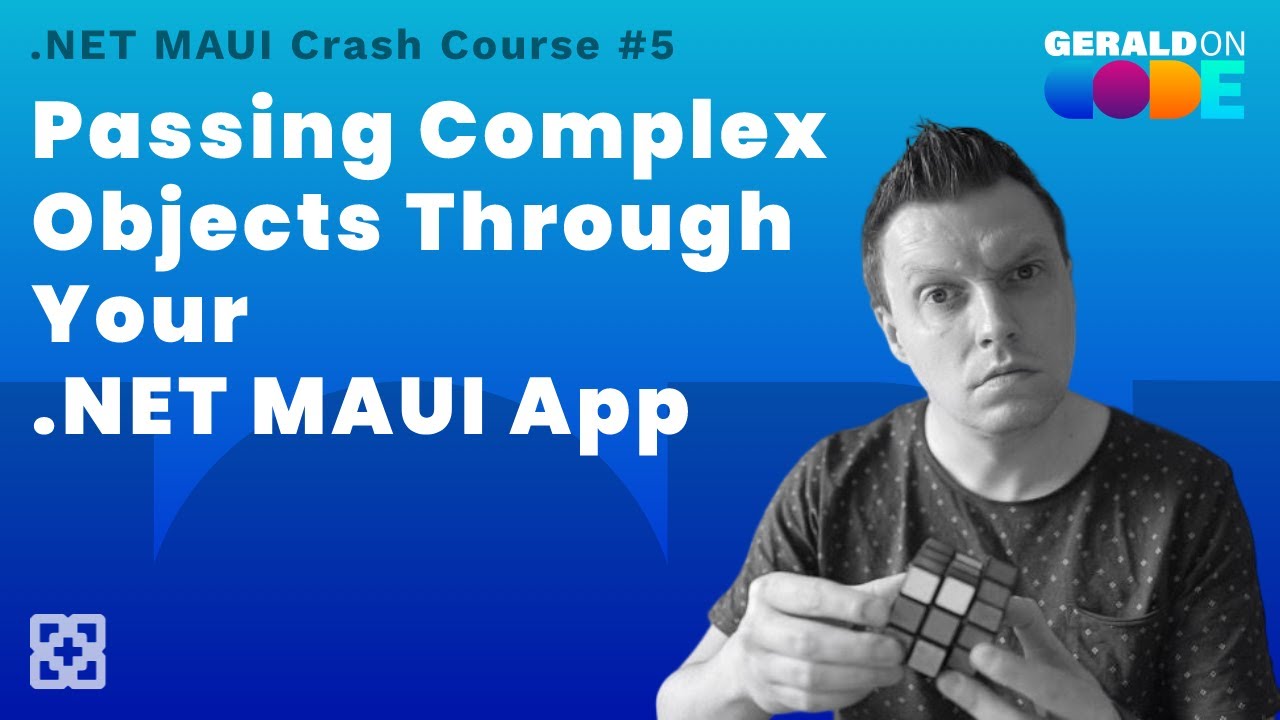 .NET MAUI Crash Course #5

Passing Complex Objects Through Your .NET MAUI App

GERALD ON CODE